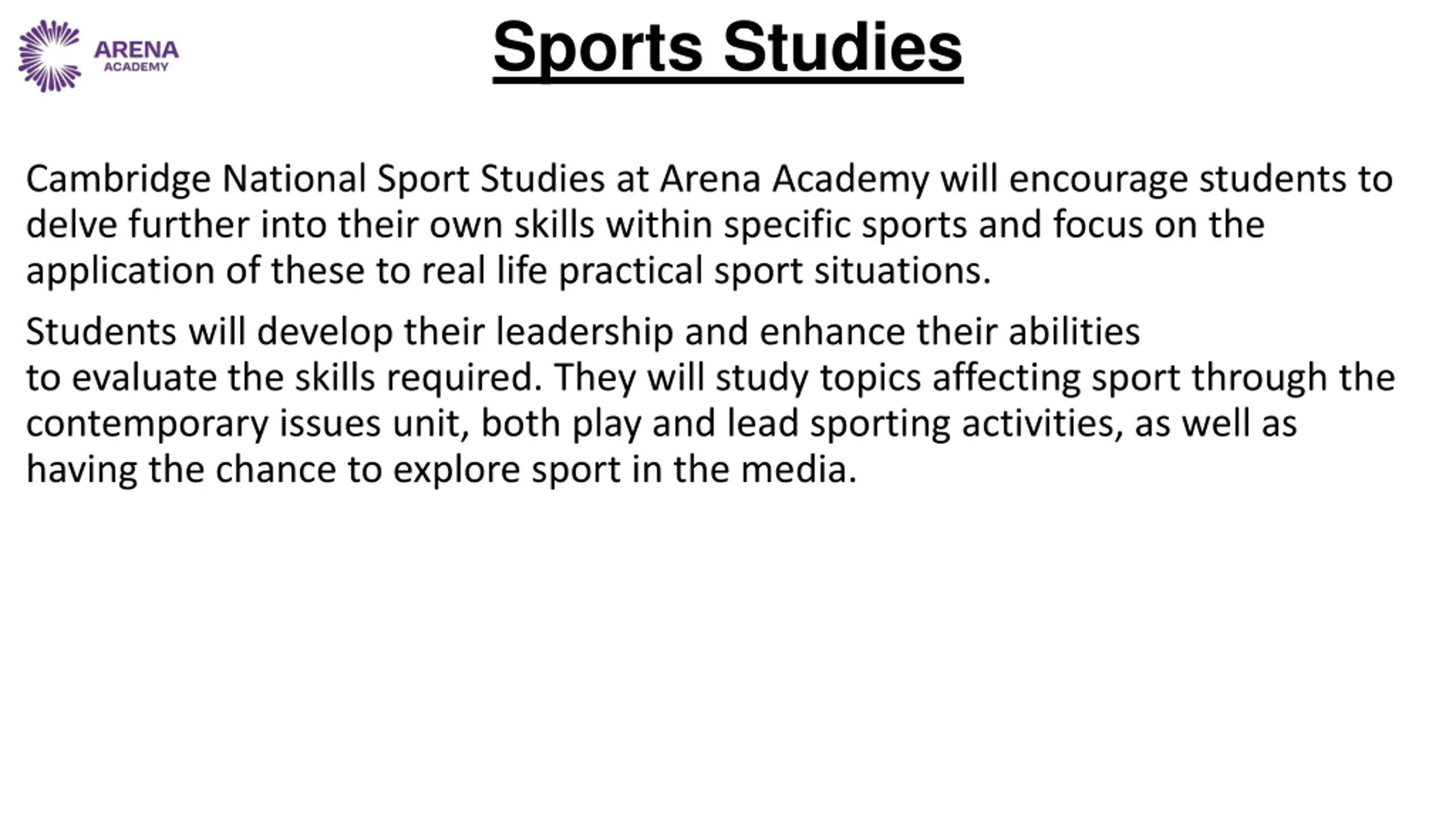 ARENA
ACADEMY

Sports Studies

Cambridge National Sport Studies at Arena Academy will encourage students to delve further into their own skills within specific sports and focus on the application of these to real life practical sport situations.

Students will develop their leadership and enhance their abilities to evaluate the skills required. They will study topics affecting sport through the contemporary issues unit, both play and lead sporting activities, as well as having the chance to explore sport in the media.